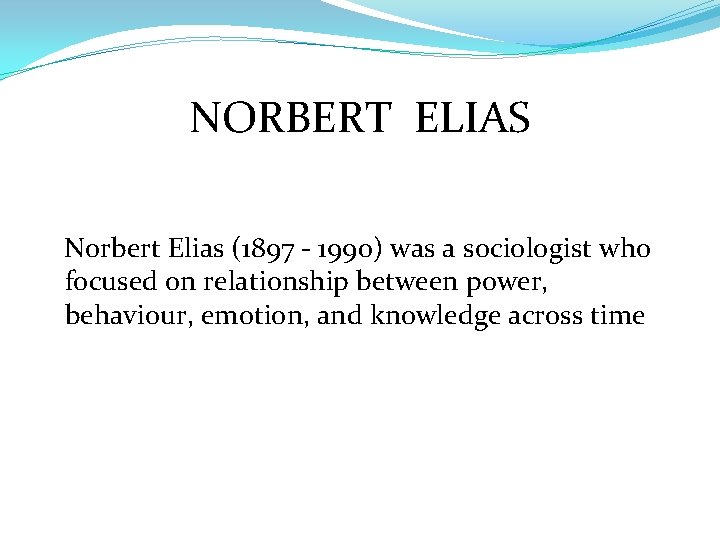 NORBERT ELIAS

Norbert Elias (1897 - 1990) was a sociologist who focused on relationship between power, behaviour, emotion, and knowledge across time